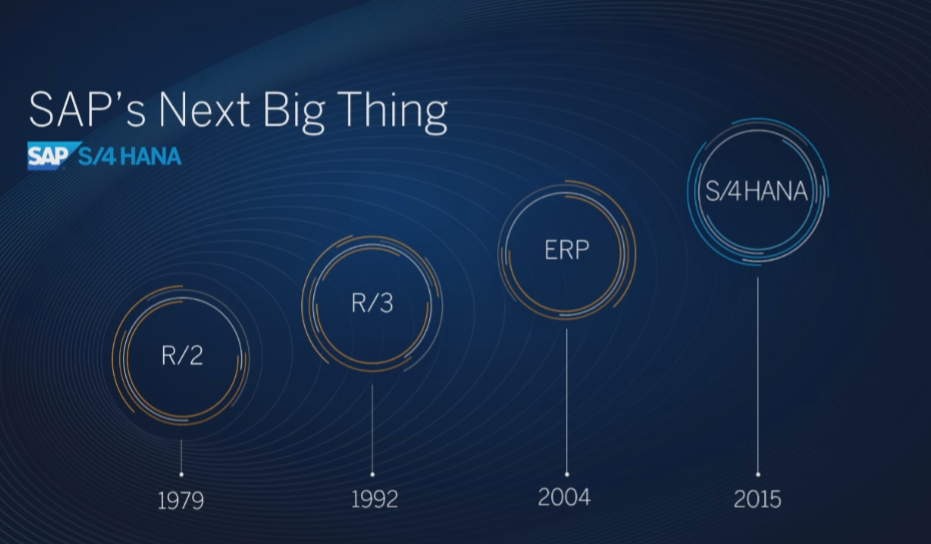 SAP's Next Big Thing

SAP S/4 HANA

R/2

1979

R/3

1992

ERP

2004

S/4HANA

2015